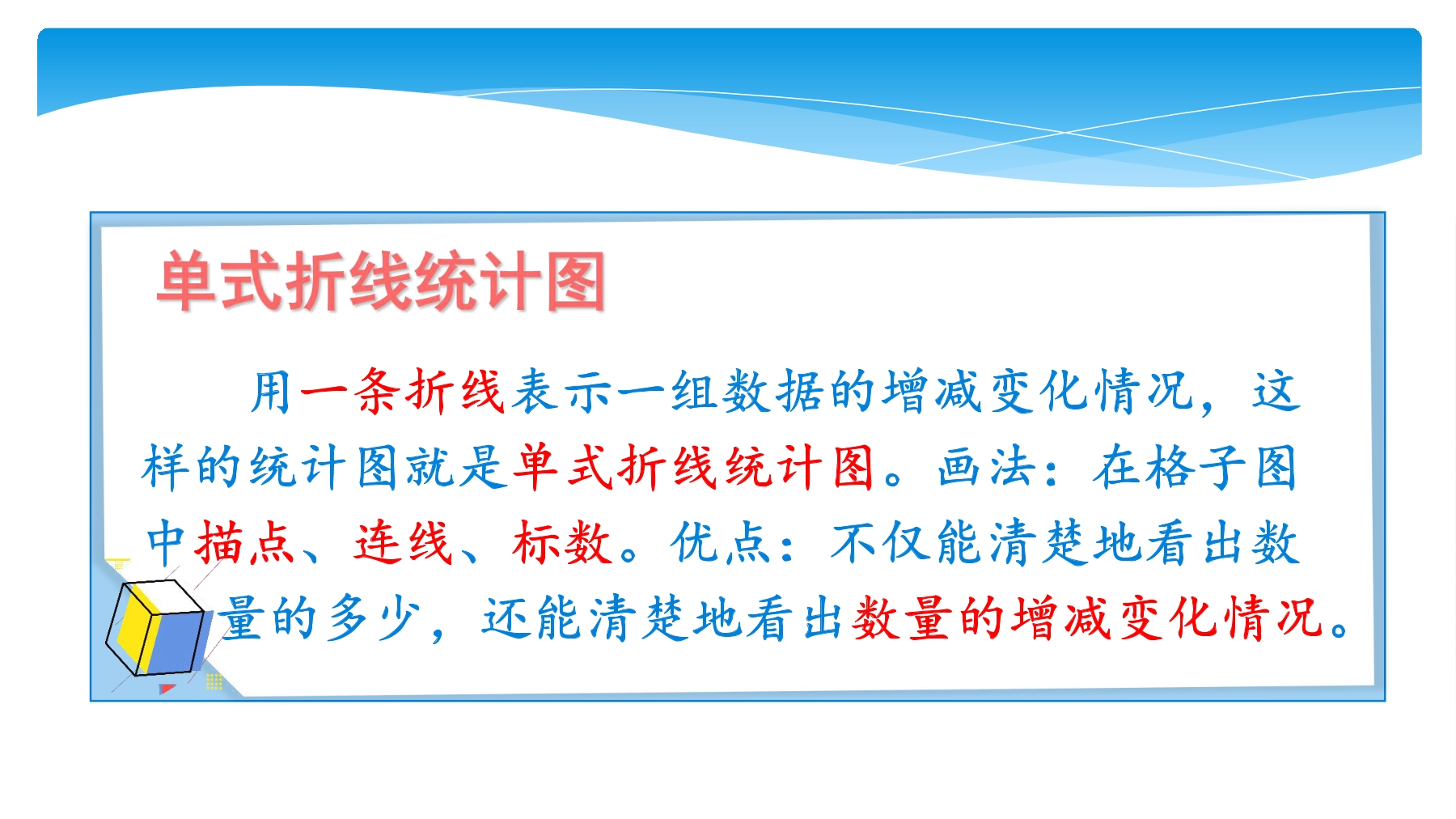 单式折线统计图

用一条折线表示一组数据的增减变化情况，这样的统计图就是单式折线统计图。画法：在格子图中描点、连线、标数。优点：不仅能清楚地看出数量的多少，还能清楚地看出数量的增减变化情况。